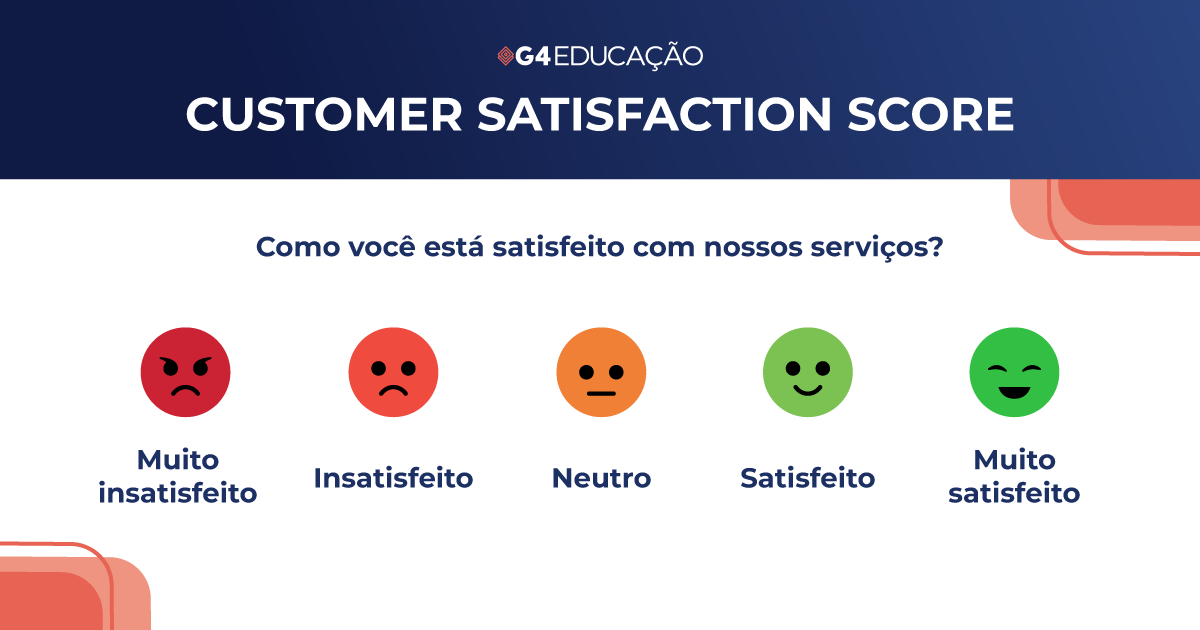 G4 EDUCAÇÃO

CUSTOMER SATISFACTION SCORE

Como você está satisfeito com nossos serviços?

Muito insatisfeito

Insatisfeito

Neutro

Satisfeito

Muito satisfeito